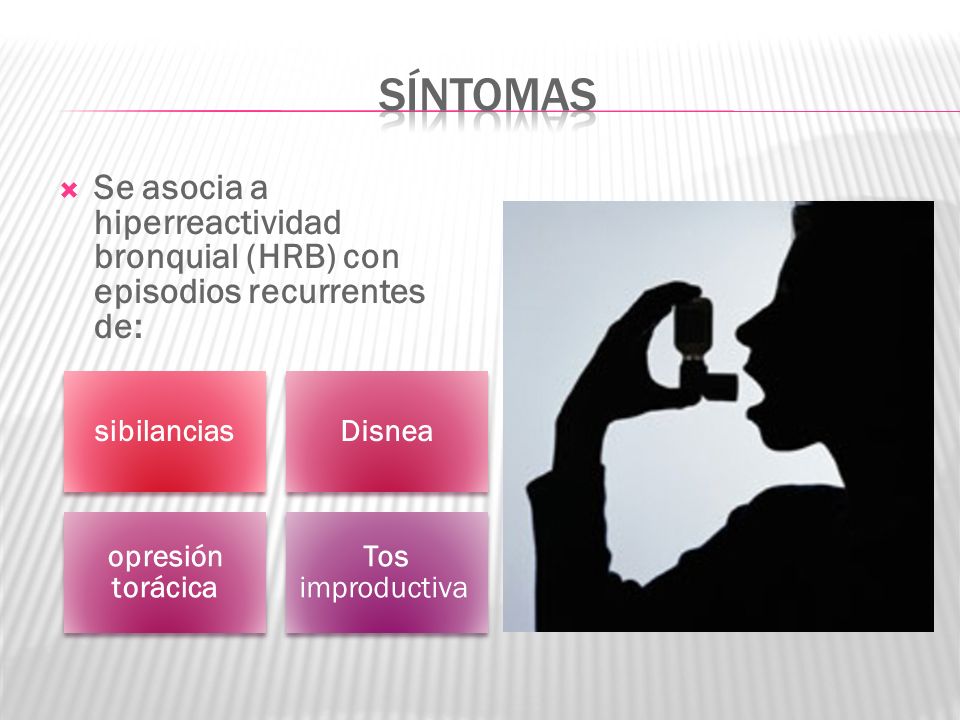 SÍNTOMAS

Se asocia a hiperreactividad bronquial (HRB) con episodios recurrentes de:

sibilancias

Disnea

opresión torácica

Tos improductiva